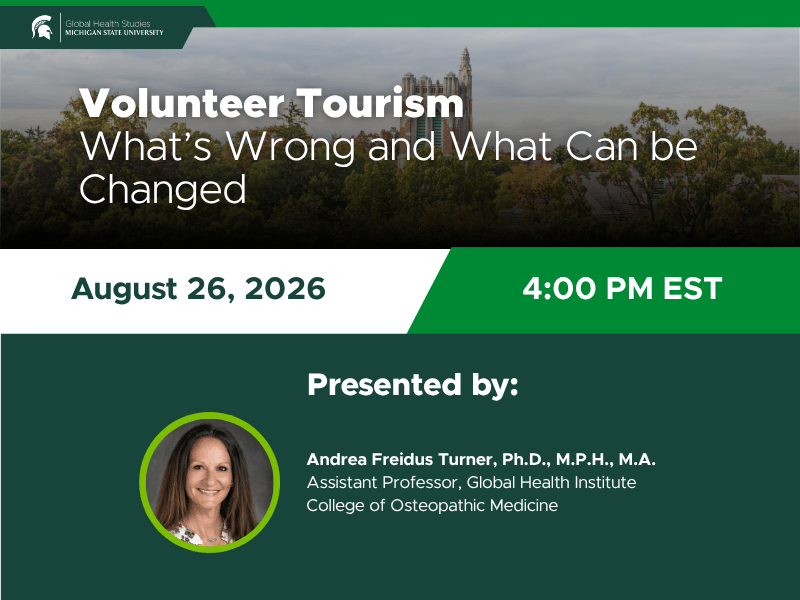 Global Health Studies
MICHIGAN STATE UNIVERSITY

Volunteer Tourism
What's Wrong and What Can be Changed

August 26, 2026

4:00 PM EST

Presented by:

Andrea Freidus Turner, Ph.D., M.P.H., M.A.
Assistant Professor, Global Health Institute
College of Osteopathic Medicine